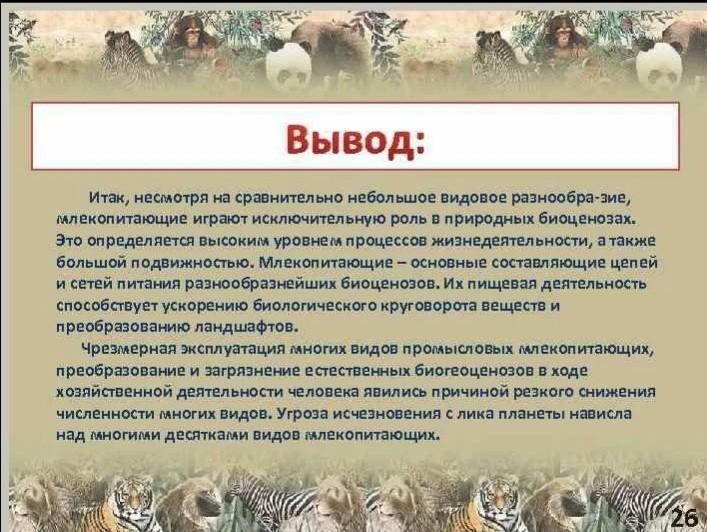 Вывод:

Итак, несмотря на сравнительно небольшое видовое разнообра-зие, млекопитающие играют исключительную роль в природных биоценозах. Это определяется высоким уровнем процессов жизнедеятельности, а также большой подвижностью. Млекопитающие – основные составляющие цепей и сетей питания разнообразнейших биоценозов. Их пищевая деятельность способствует ускорению биологического круговорота веществ и преобразованию ландшафтов.

Чрезмерная эксплуатация многих видов промысловых млекопитающих, преобразование и загрязнение естественных биогеоценозов в ходе хозяйственной деятельности человека явились причиной резкого снижения численности многих видов. Угроза исчезновения с лика планеты нависла над многими десятками видов млекопитающих.

26